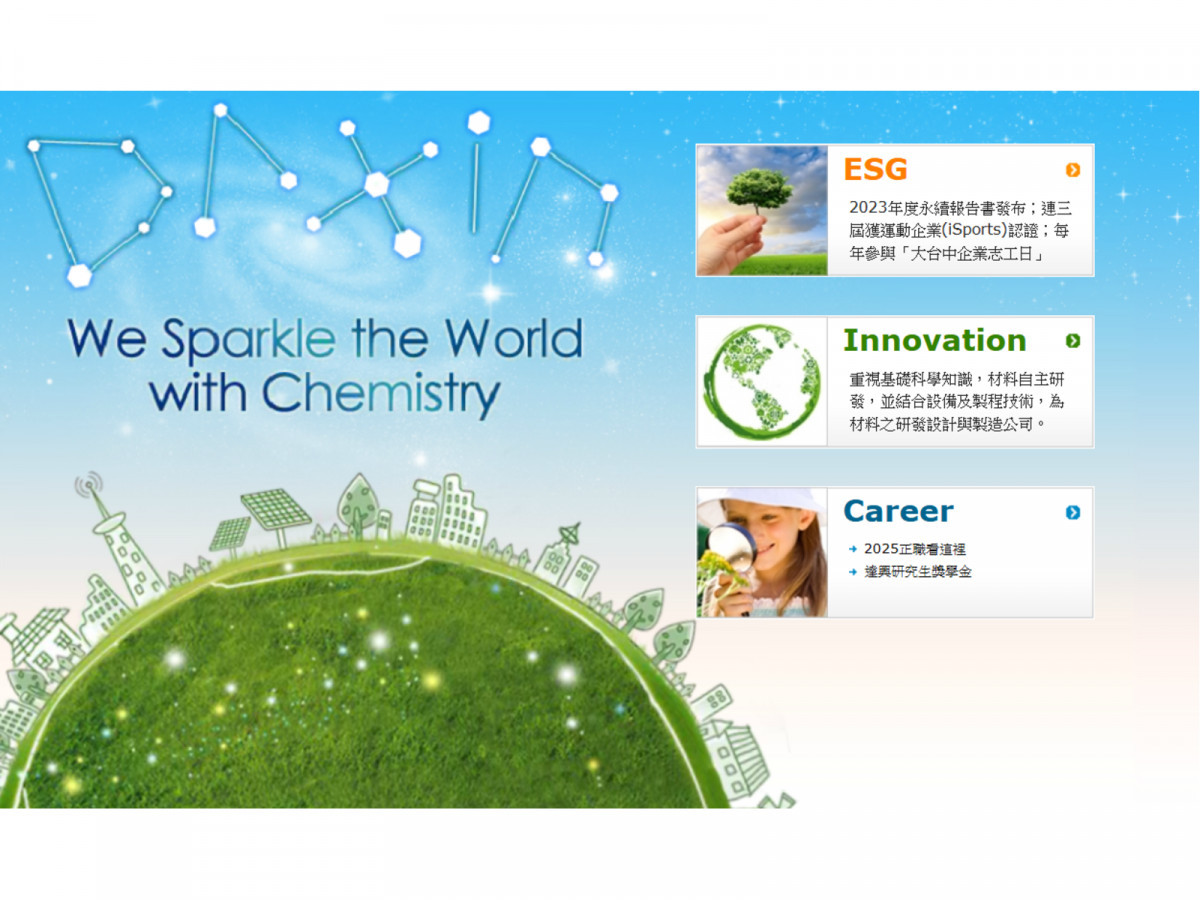 DAXIN

We Sparkle the World with Chemistry

ESG

2023年度永續報告書發布；連三屆獲運動企業(iSports)認證；每年參與「大台中企業志工日」

Innovation

重視基礎科學知識，材料自主研發，並結合設備及製程技術，為材料之研發設計與製造公司。

Career

2025正職看這裡

達興研究生獎學金